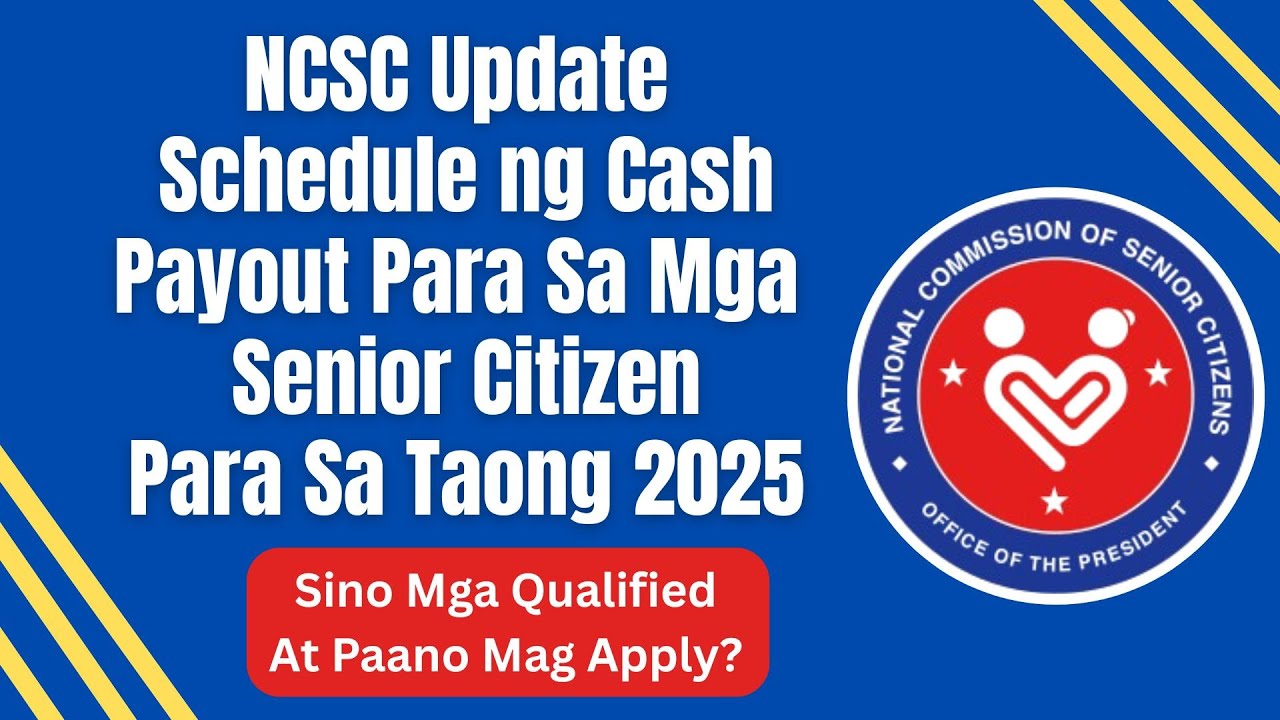 NCSC Update
Schedule ng Cash
Payout Para Sa Mga
Senior Citizen
Para Sa Taong 2025

Sino Mga Qualified
At Paano Mag Apply?

NATIONAL COMMISSION OF SENIOR CITIZENS
OFFICE OF THE PRESIDENT